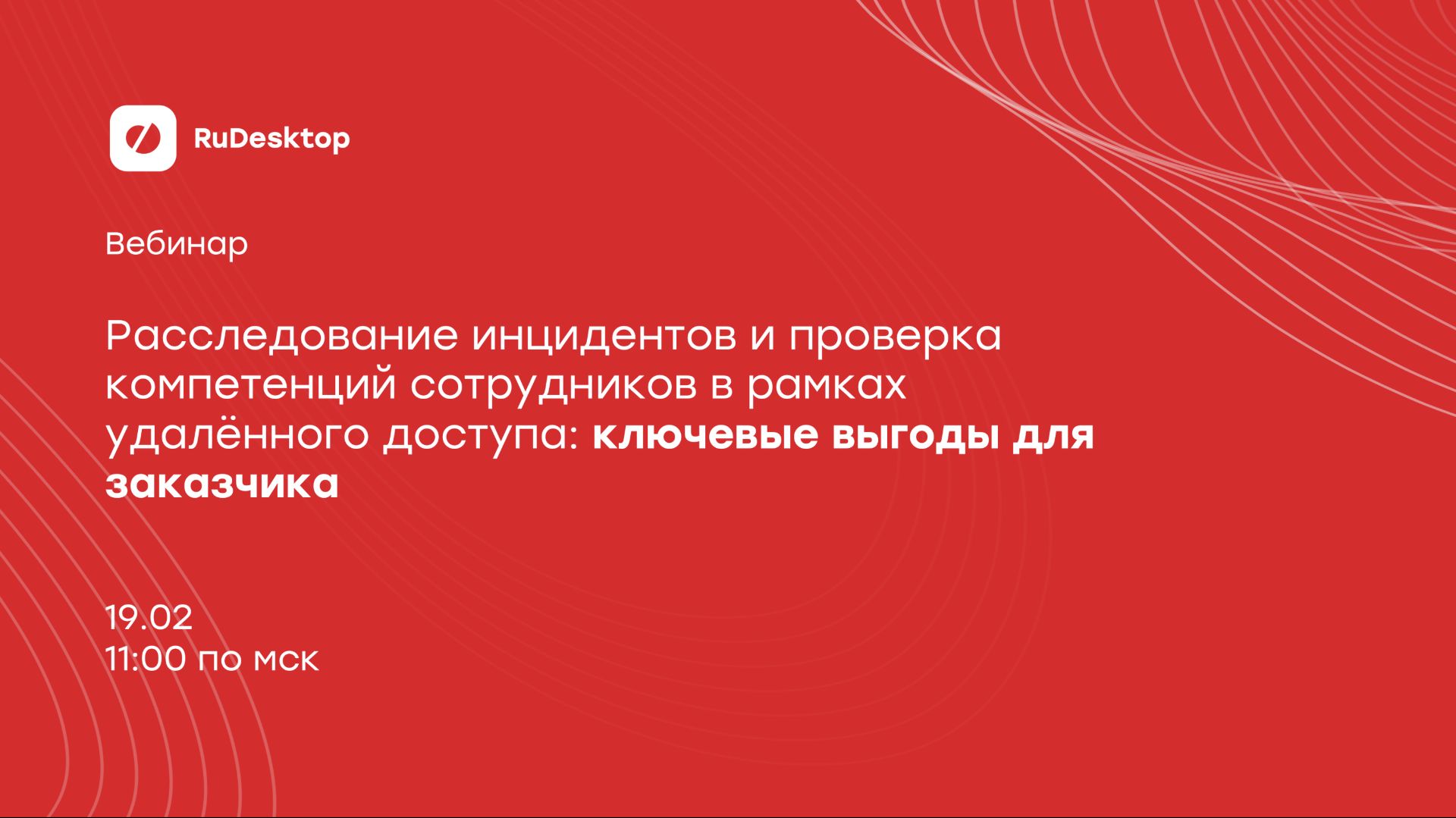 RuDesktop

Вебинар

Расследование инцидентов и проверка компетенций сотрудников в рамках удалённого доступа: ключевые выгоды для заказчика

19.02
11:00 по мск